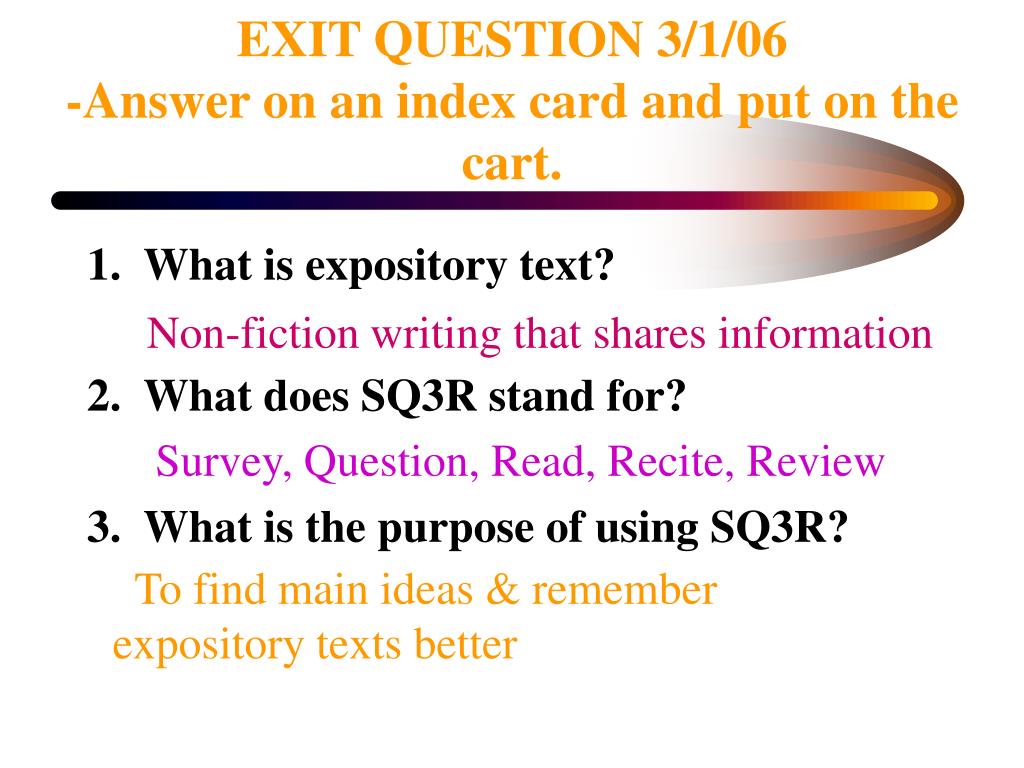 EXIT QUESTION 3/1/06
-Answer on an index card and put on the cart.

1. What is expository text?

Non-fiction writing that shares information

2. What does SQ3R stand for?

Survey, Question, Read, Recite, Review

3. What is the purpose of using SQ3R?

To find main ideas & remember expository texts better